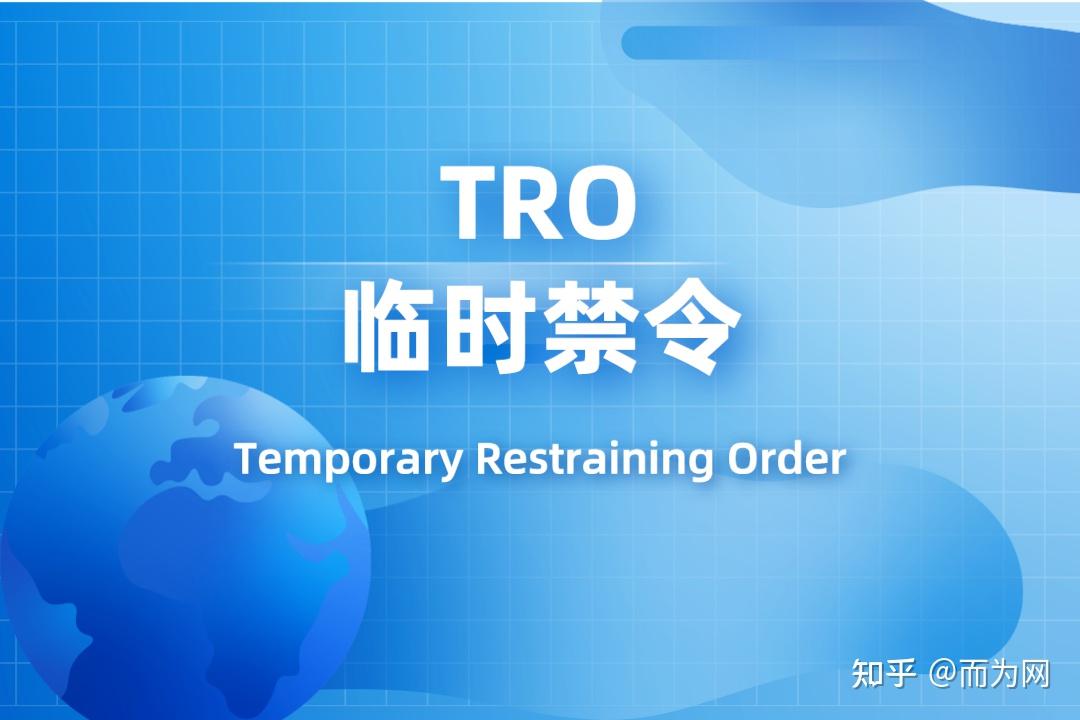 TRO
临时禁令

Temporary Restraining Order

知乎 @而为网